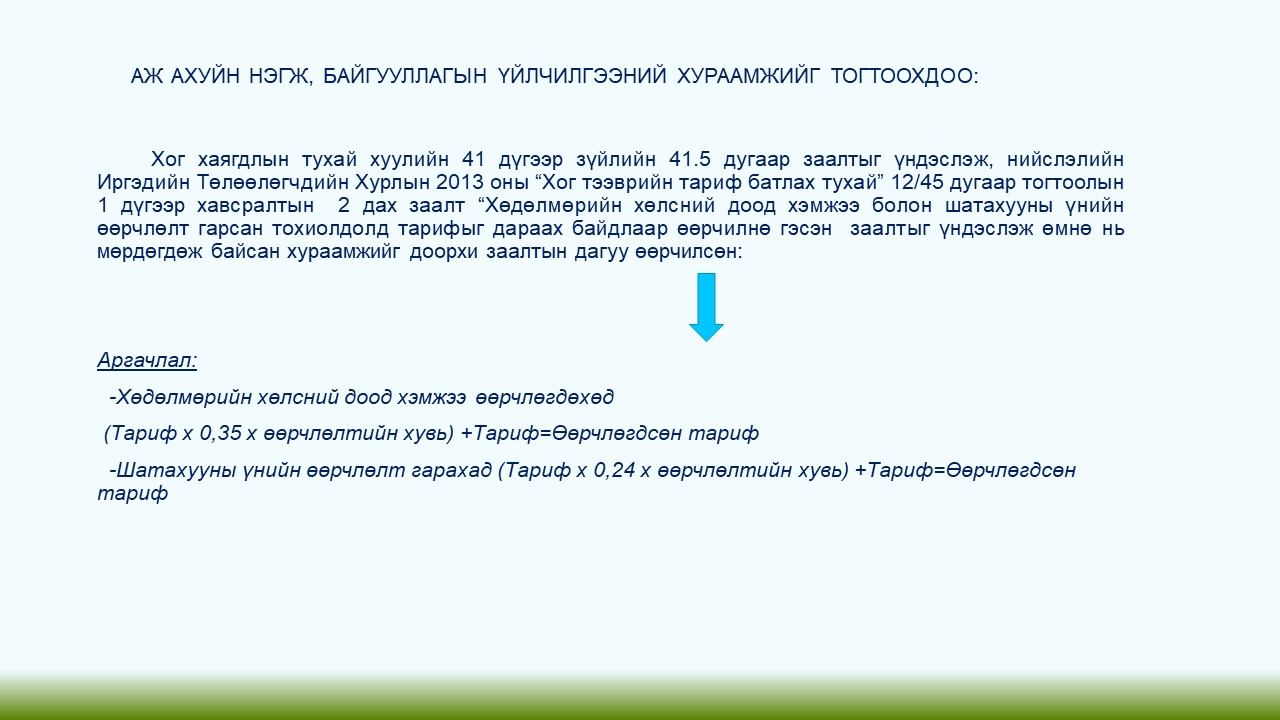 АЖ АХУЙН НЭГЖ, БАЙГУУЛЛАГЫН ҮЙЛЧИЛГЭЭНИЙ ХУРААМЖИЙГ ТОГТООХДОО:

Хог хаягдлын тухай хуулийн 41 дүгээр зүйлийн 41.5 дугаар заалтыг үндэслэж, нийслэлийн Иргэдийн Төлөөлөгчдийн Хурлын 2013 оны “Хог тээврийн тариф батлах тухай” 12/45 дугаар тогтоолын 1 дүгээр хавсралтын 2 дах заалт “Хөдөлмөрийн хөлсний доод хэмжээ болон шатахууны үнийн өөрчлөлт гарсан тохиолдолд тарифыг дараах байдлаар өөрчилнө гэсэн заалтыг үндэслэж өмнө нь мөрдөгдөж байсан хураамжийг доорхи заалтын дагуу өөрчилсөн:

Аргачлал:

-Хөдөлмөрийн хөлсний доод хэмжээ өөрчлөгдөхөд

(Тариф х 0,35 х өөрчлөлтийн хувь) +Тариф=Өөрчлөгдсөн тариф

-Шатахууны үнийн өөрчлөлт гарахад (Тариф х 0,24 х өөрчлөлтийн хувь) +Тариф=Өөрчлөгдсөн тариф